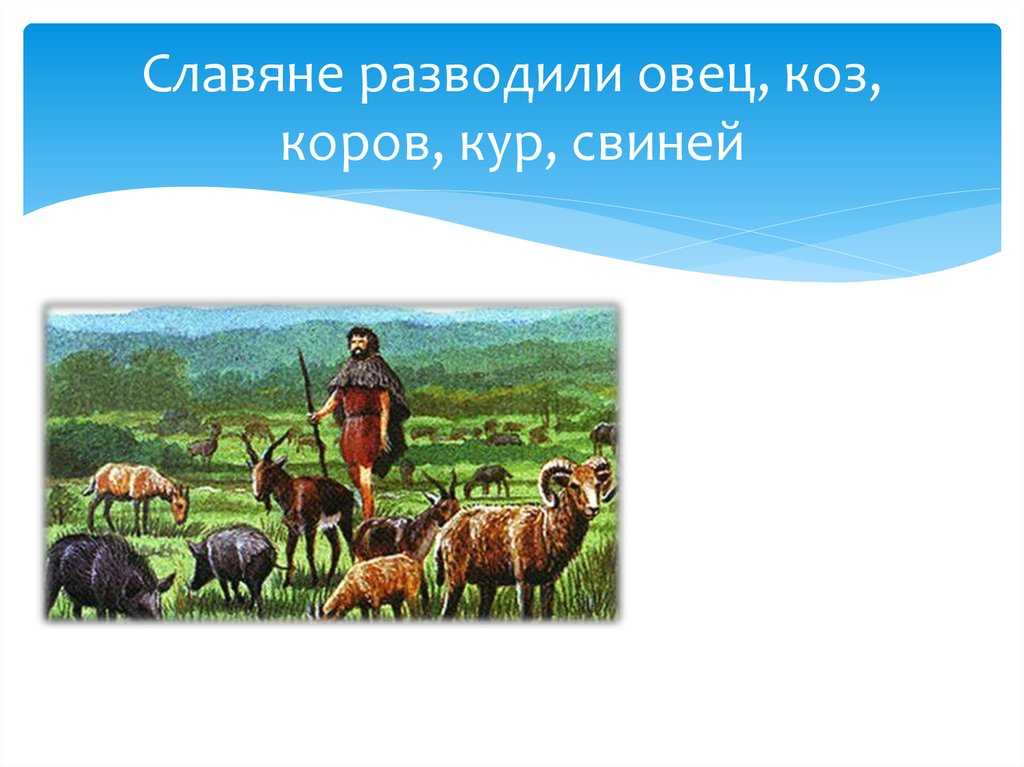 Славяне разводили овец, коз, коров, кур, свиней